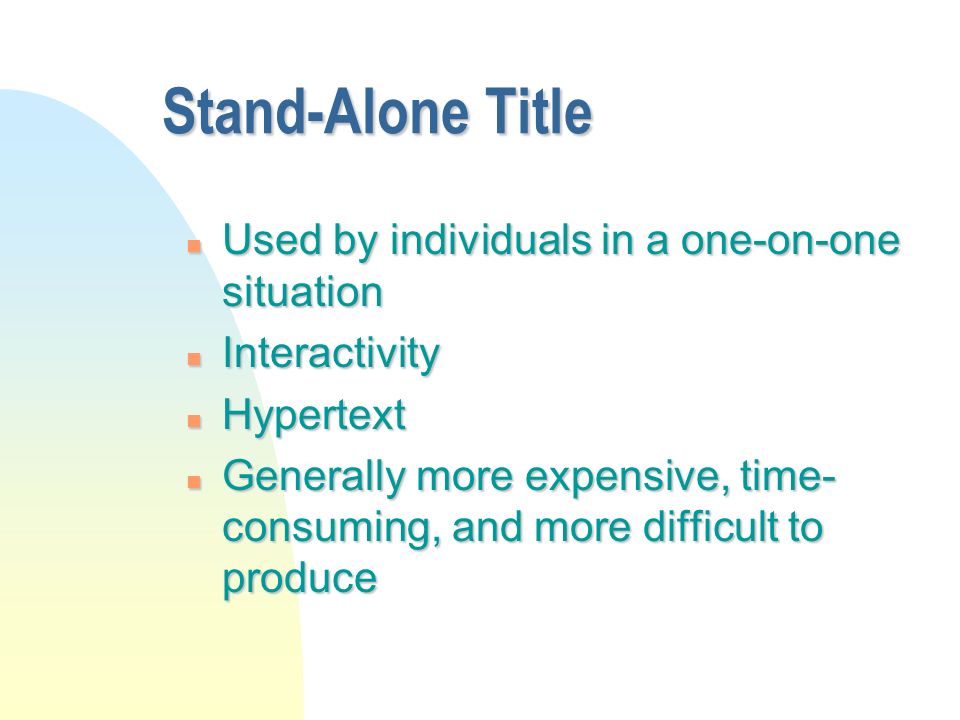 Stand-Alone Title

- Used by individuals in a one-on-one situation
- Interactivity
- Hypertext
- Generally more expensive, time-consuming, and more difficult to produce